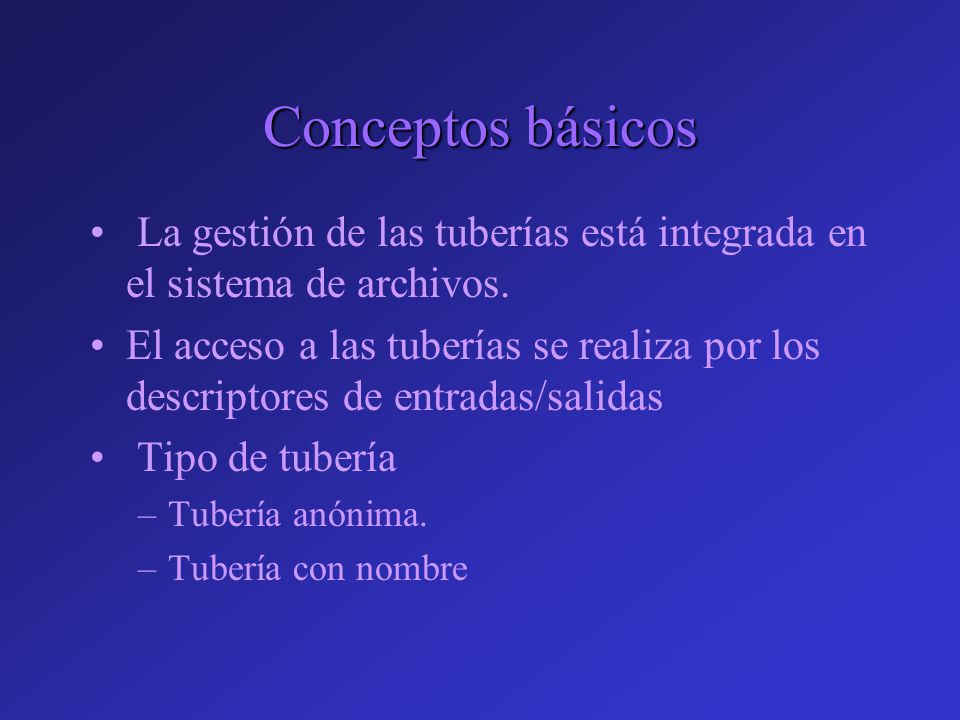 Conceptos básicos

• La gestión de las tuberías está integrada en el sistema de archivos.

• El acceso a las tuberías se realiza por los descriptores de entradas/salidas

• Tipo de tubería

– Tubería anónima.

– Tubería con nombre